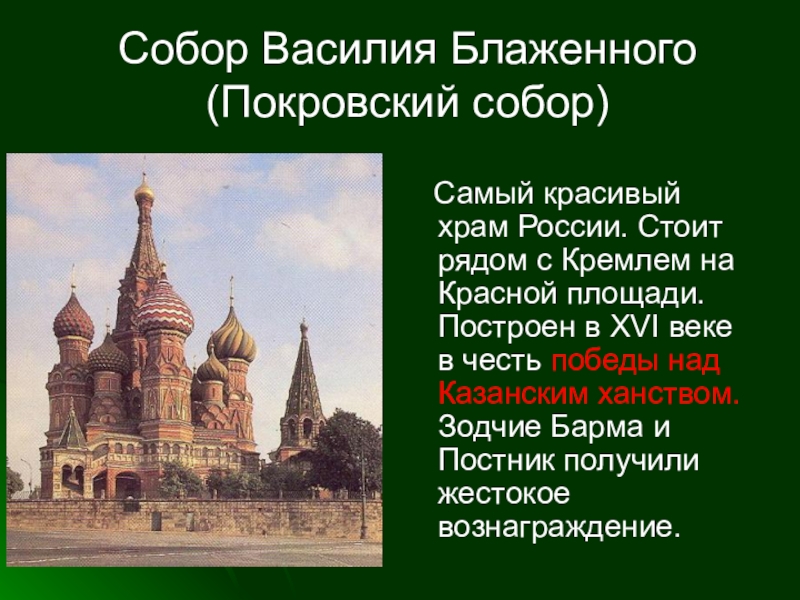 Собор Василия Блаженного (Покровский собор)

Самый красивый храм России. Стоит рядом с Кремлем на Красной площади. Построен в XVI веке в честь победы над Казанским ханством. Зодчие Барма и Постник получили жестокое вознаграждение.